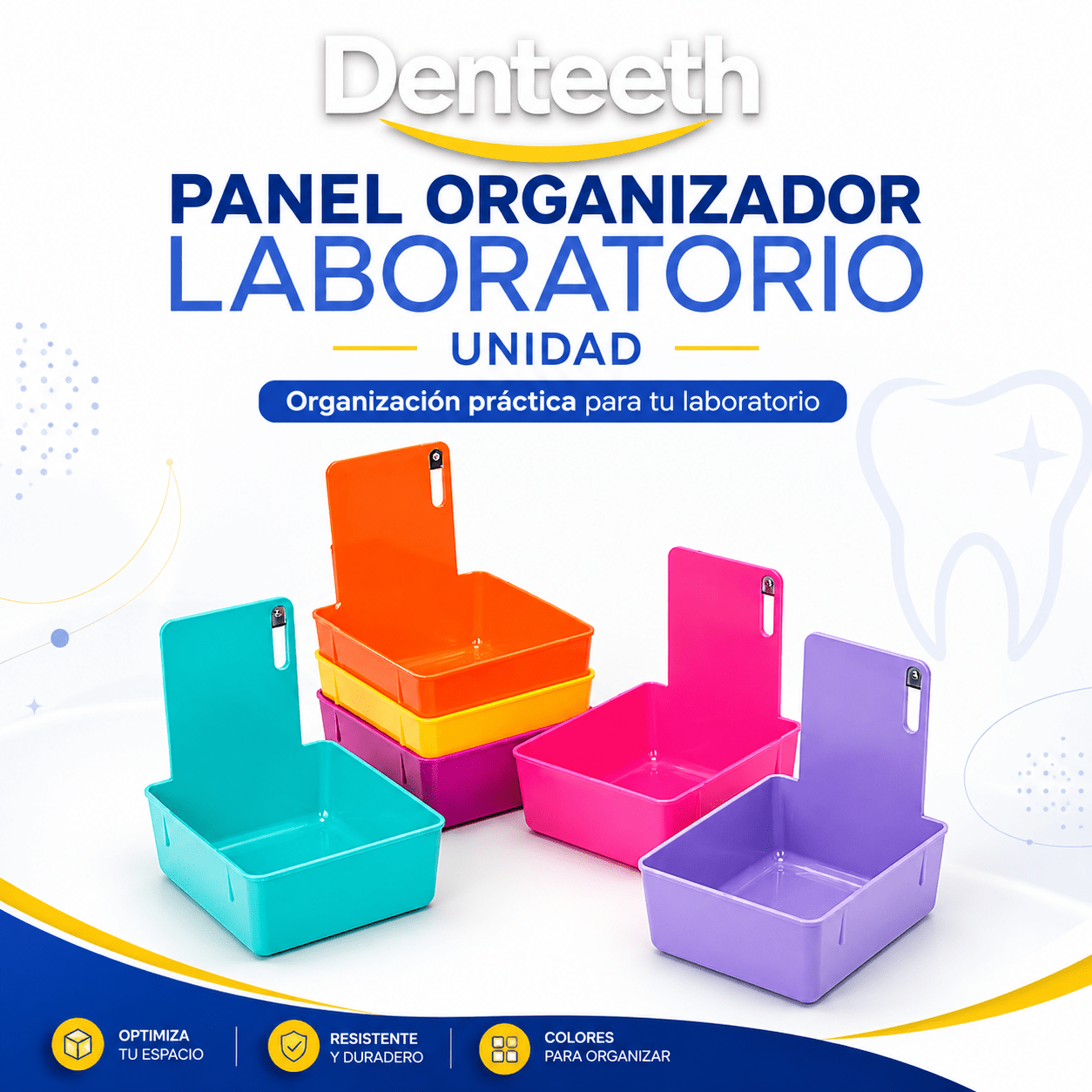 Denteeth

PANEL ORGANIZADOR
LABORATORIO
UNIDAD

Organización práctica para tu laboratorio

OPTIMIZA TU ESPACIO

RESISTENTE Y DURADERO

COLORES PARA ORGANIZAR